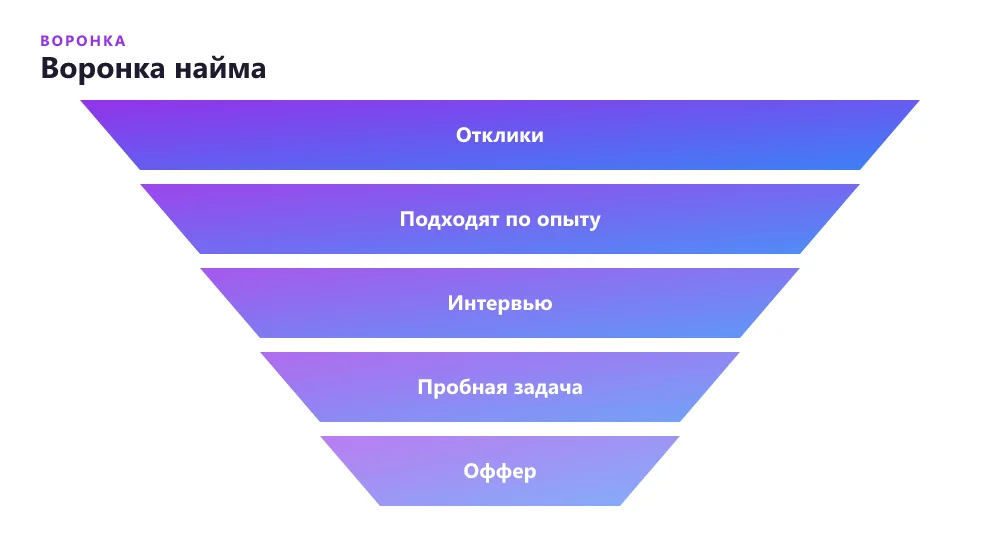 ВОРОНКА
Воронка найма

Отклики

Подходят по опыту

Интервью

Пробная задача

Оффер